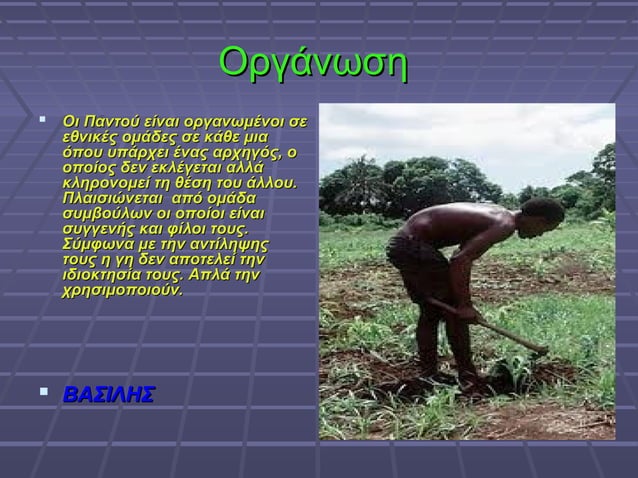 Οργάνωση

Οι Παντού είναι οργανωμένοι σε εθνικές ομάδες σε κάθε μια όπου υπάρχει ένας αρχηγός, ο οποίος δεν εκλέγεται αλλά κληρονομεί τη θέση του άλλου. Πλαισιώνεται από ομάδα συμβούλων οι οποίοι είναι συγγενής και φίλοι τους. Σύμφωνα με την αντίληψης τους η γη δεν αποτελεί την ιδιοκτησία τους. Απλά την χρησιμοποιούν.

ΒΑΣΙΛΗΣ